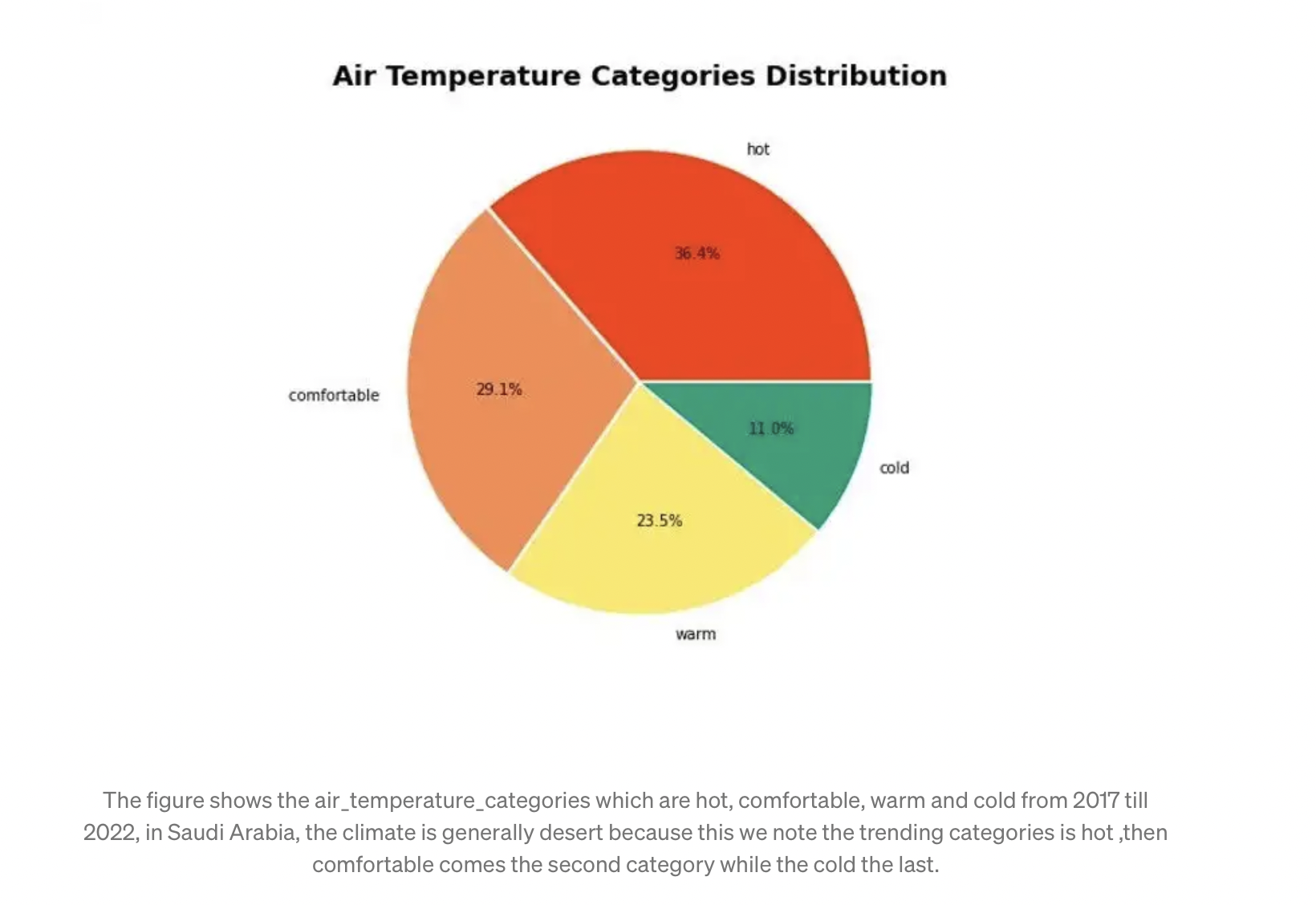 Air Temperature Categories Distribution

hot

36.4%

comfortable

29.1%

11.0%

cold

23.5%

warm

The figure shows the air_temperature_categories which are hot, comfortable, warm and cold from 2017 till 2022, in Saudi Arabia, the climate is generally desert because this we note the trending categories is hot ,then comfortable comes the second category while the cold the last.